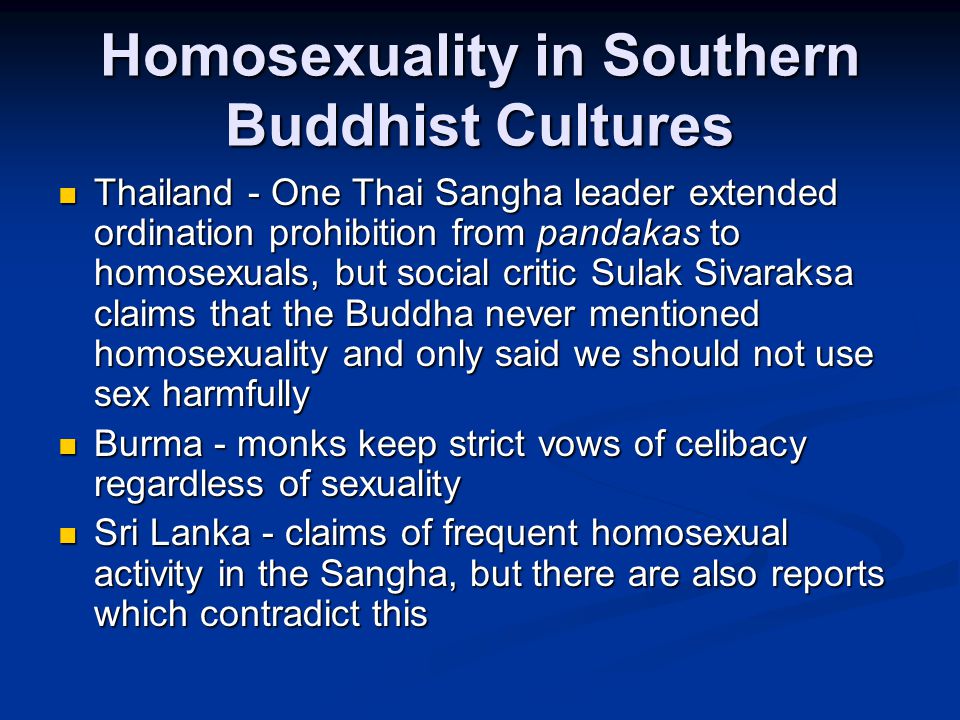 Homosexuality in Southern Buddhist Cultures

- Thailand - One Thai Sangha leader extended ordination prohibition from pandakas to homosexuals, but social critic Sulak Sivaraksa claims that the Buddha never mentioned homosexuality and only said we should not use sex harmfully
- Burma - monks keep strict vows of celibacy regardless of sexuality
- Sri Lanka - claims of frequent homosexual activity in the Sangha, but there are also reports which contradict this